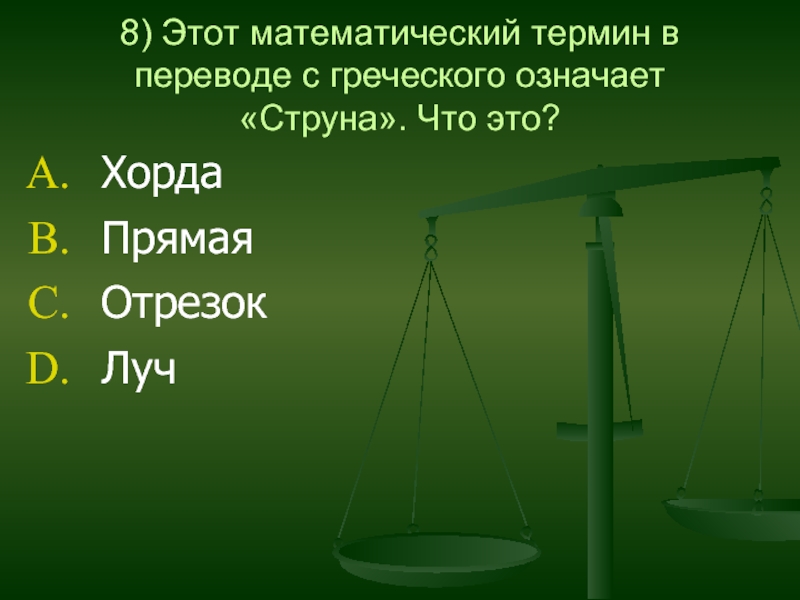 8) Этот математический термин в переводе с греческого означает «Струна». Что это?

A. Хорда
B. Прямая
C. Отрезок
D. Луч